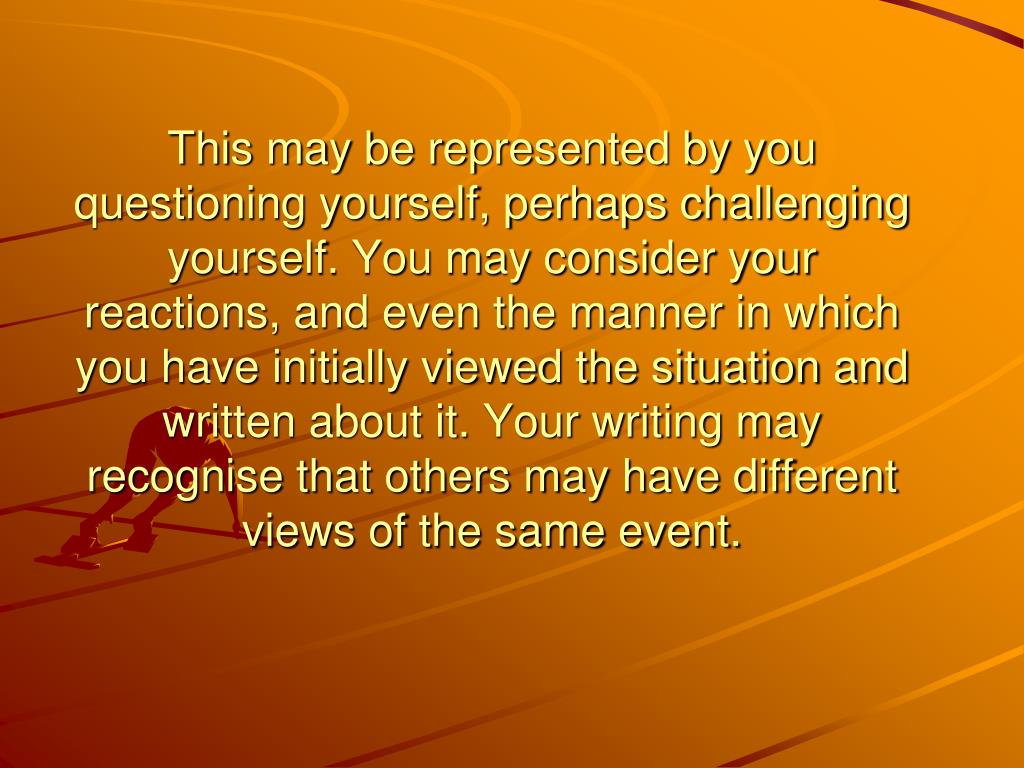 This may be represented by you questioning yourself, perhaps challenging yourself. You may consider your reactions, and even the manner in which you have initially viewed the situation and written about it. Your writing may recognise that others may have different views of the same event.